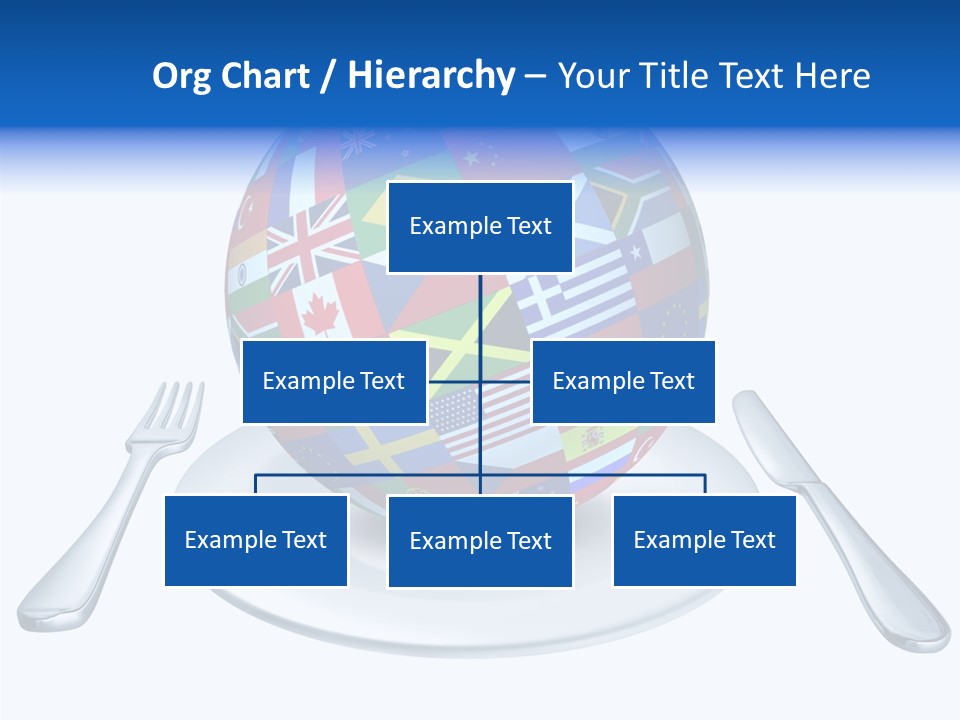 Org Chart / Hierarchy – Your Title Text Here

Example Text

Example Text

Example Text

Example Text

Example Text

Example Text